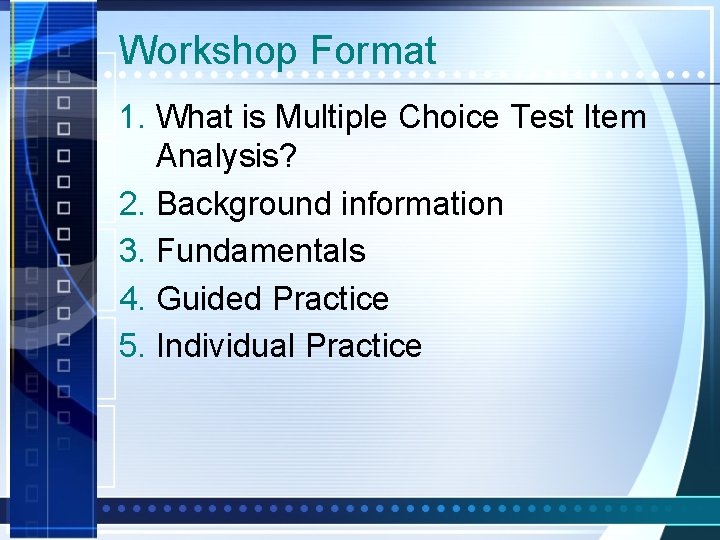 Workshop Format

1. What is Multiple Choice Test Item Analysis?
2. Background information
3. Fundamentals
4. Guided Practice
5. Individual Practice